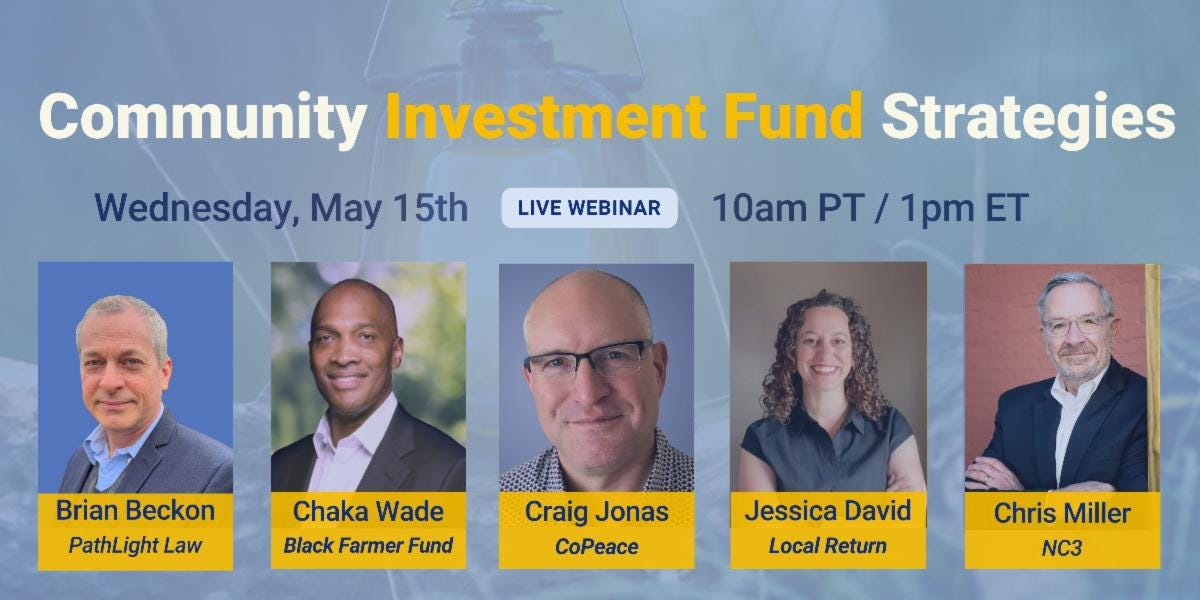 Community Investment Fund Strategies

Wednesday, May 15th LIVE WEBINAR 10am PT / 1pm ET

Brian Beckon
PathLight Law

Chaka Wade
Black Farmer Fund

Craig Jonas
CoPeace

Jessica David
Local Return

Chris Miller
NC3